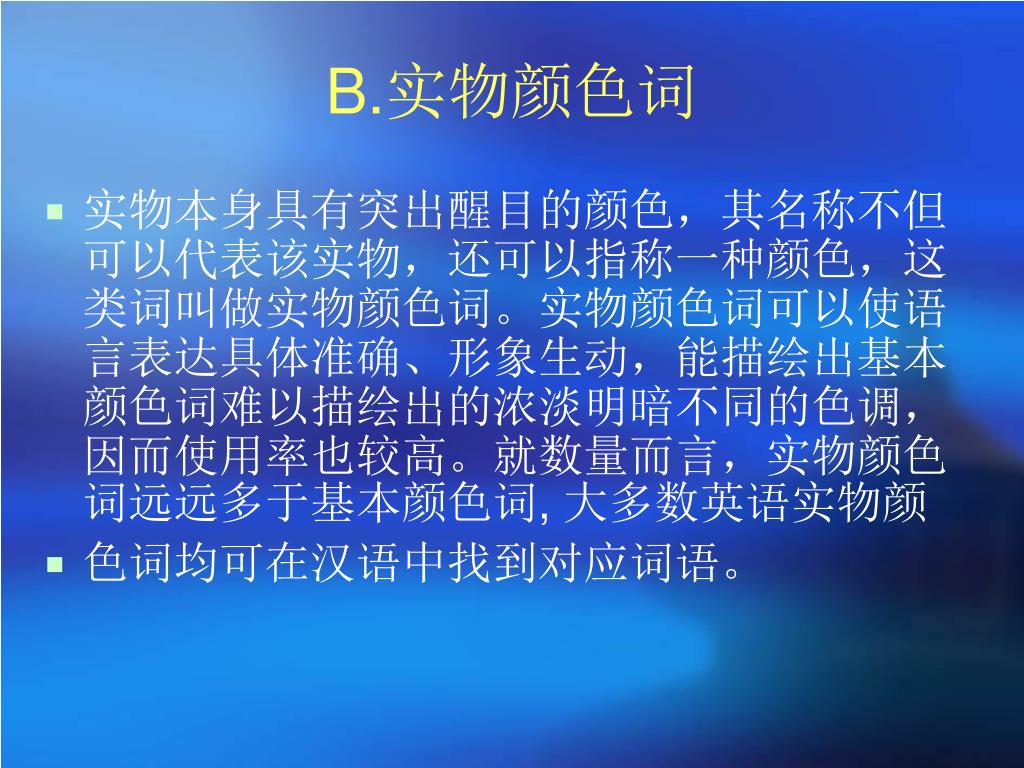 B.实物颜色词

实物本身具有突出醒目的颜色，其名称不但可以代表该实物，还可以指称一种颜色，这类词叫做实物颜色词。实物颜色词可以使语言表达具体准确、形象生动，能描绘出基本颜色词难以描绘出的浓淡明暗不同的色调，因而使用率也较高。就数量而言，实物颜色词远远多于基本颜色词, 大多数英语实物颜

色词均可在汉语中找到对应词语。